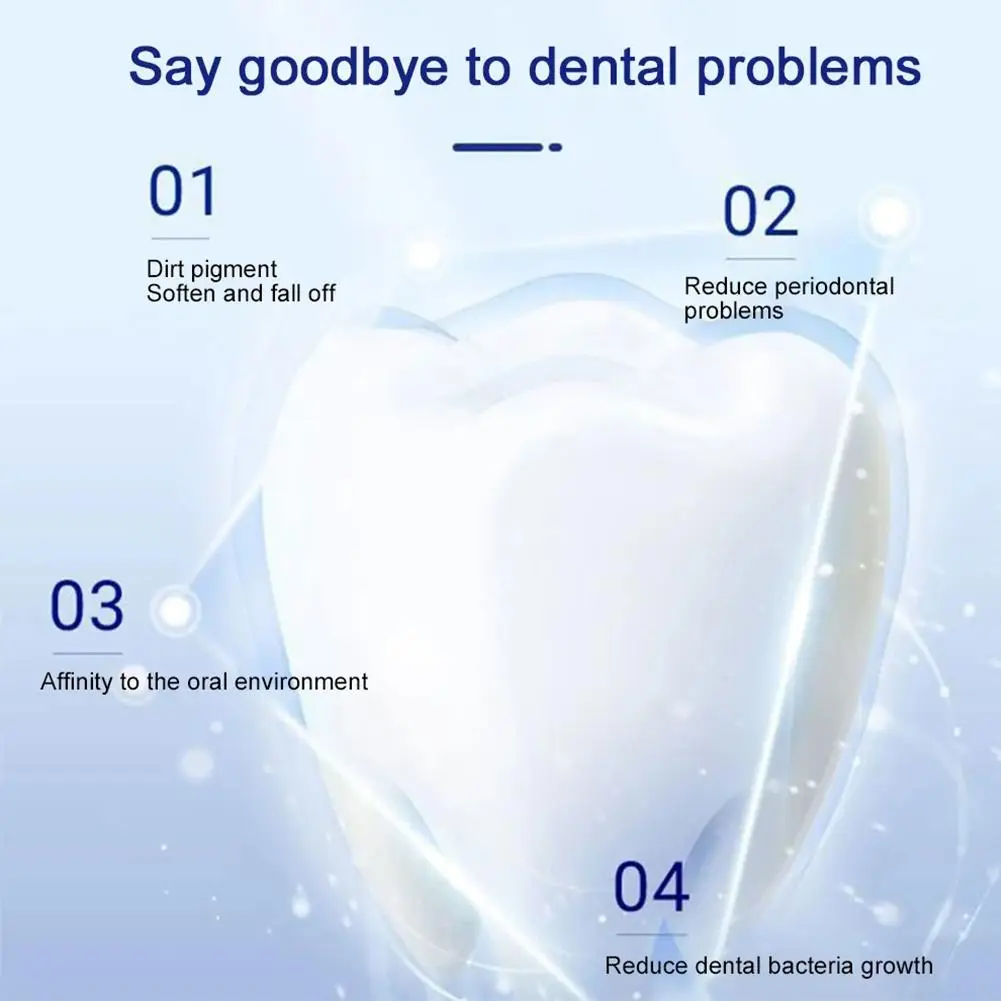 Say goodbye to dental problems

01

Dirt pigment
Soften and fall off

02

Reduce periodontal problems

03

Affinity to the oral environment

04

Reduce dental bacteria growth